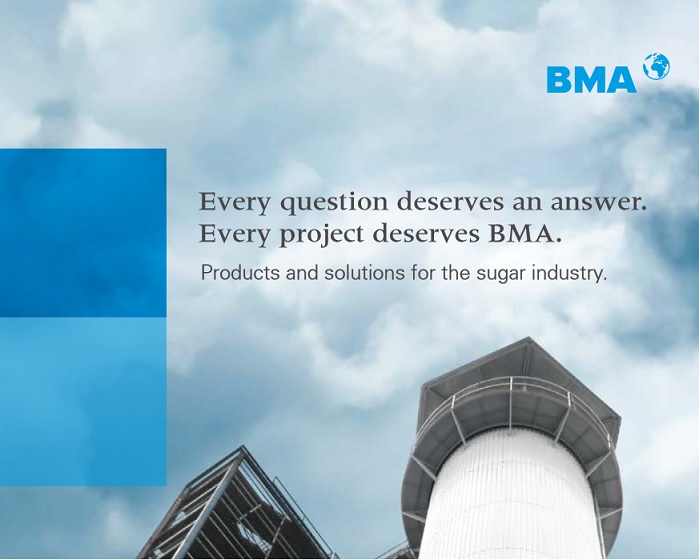 BMA

Every question deserves an answer.
Every project deserves BMA.

Products and solutions for the sugar industry.